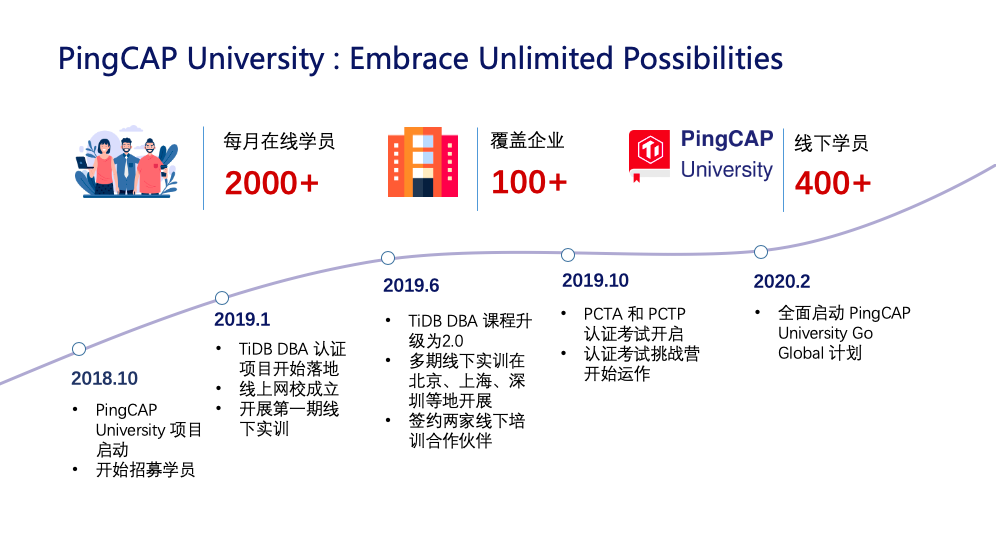 PingCAP University : Embrace Unlimited Possibilities

每月在线学员
2000+

覆盖企业
100+

PingCAP University

线下学员
400+

2018.10
• PingCAP University 项目启动
• 开始招募学员

2019.1
• TiDB DBA 认证项目开始落地
• 线上网校成立
• 开展第一期线下实训

2019.6
• TiDB DBA 课程升级为2.0
• 多期线下实训在北京、上海、深圳等地开展
• 签约两家线下培训合作伙伴

2019.10
• PCTA 和 PCTP 认证考试开启
• 认证考试挑战营开始运作

2020.2
• 全面启动 PingCAP University Go Global 计划